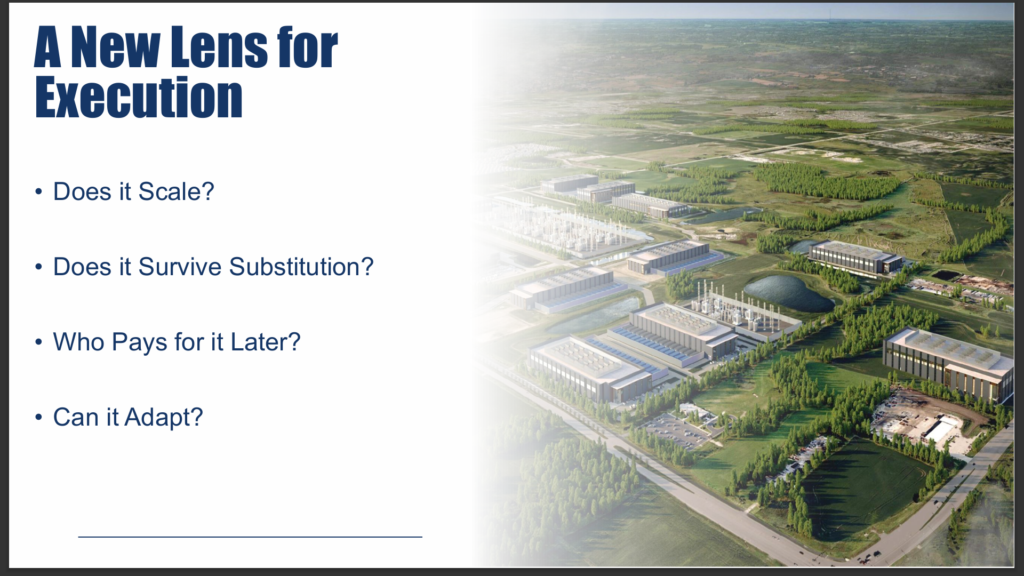 A New Lens for Execution

• Does it Scale?

• Does it Survive Substitution?

• Who Pays for it Later?

• Can it Adapt?